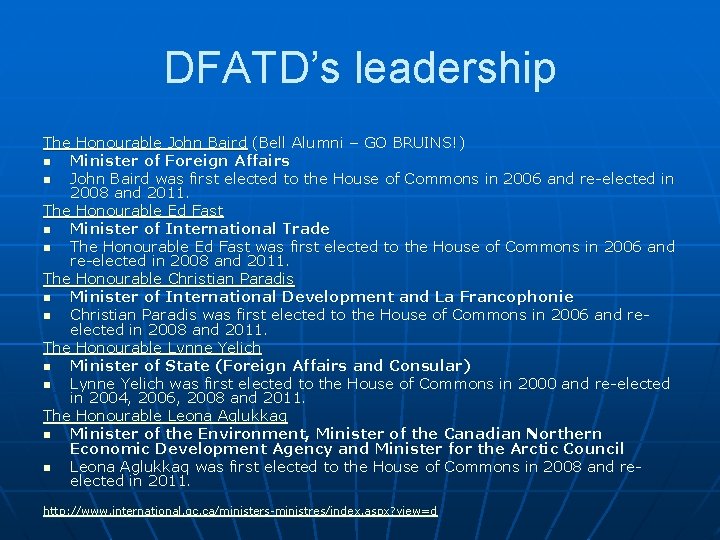 DFATD's leadership

The Honourable John Baird (Bell Alumni – GO BRUINS!)
- Minister of Foreign Affairs
- John Baird was first elected to the House of Commons in 2006 and re-elected in 2008 and 2011.

The Honourable Ed Fast
- Minister of International Trade
- The Honourable Ed Fast was first elected to the House of Commons in 2006 and re-elected in 2008 and 2011.

The Honourable Christian Paradis
- Minister of International Development and La Francophonie
- Christian Paradis was first elected to the House of Commons in 2006 and re-elected in 2008 and 2011.

The Honourable Lynne Yelich
- Minister of State (Foreign Affairs and Consular)
- Lynne Yelich was first elected to the House of Commons in 2000 and re-elected in 2004, 2006, 2008 and 2011.

The Honourable Leona Aglukkaq
- Minister of the Environment, Minister of the Canadian Northern Economic Development Agency and Minister for the Arctic Council
- Leona Aglukkaq was first elected to the House of Commons in 2008 and re-elected in 2011.

http://www.international.gc.ca/ministers-ministres/index.aspx?view=d